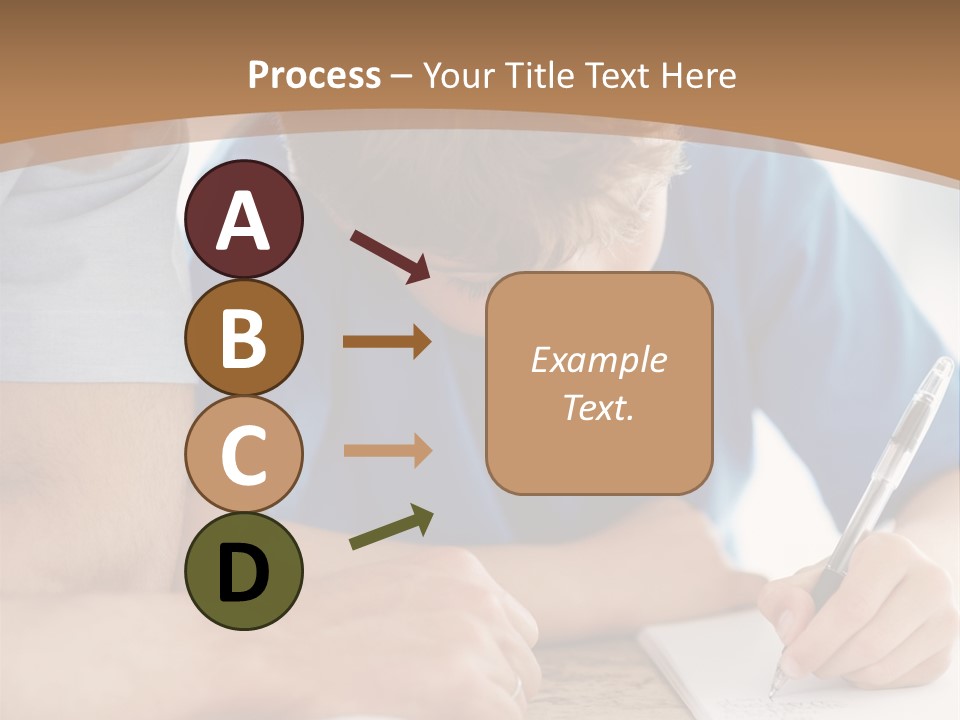 Process – Your Title Text Here

A

B

C

D

Example Text.